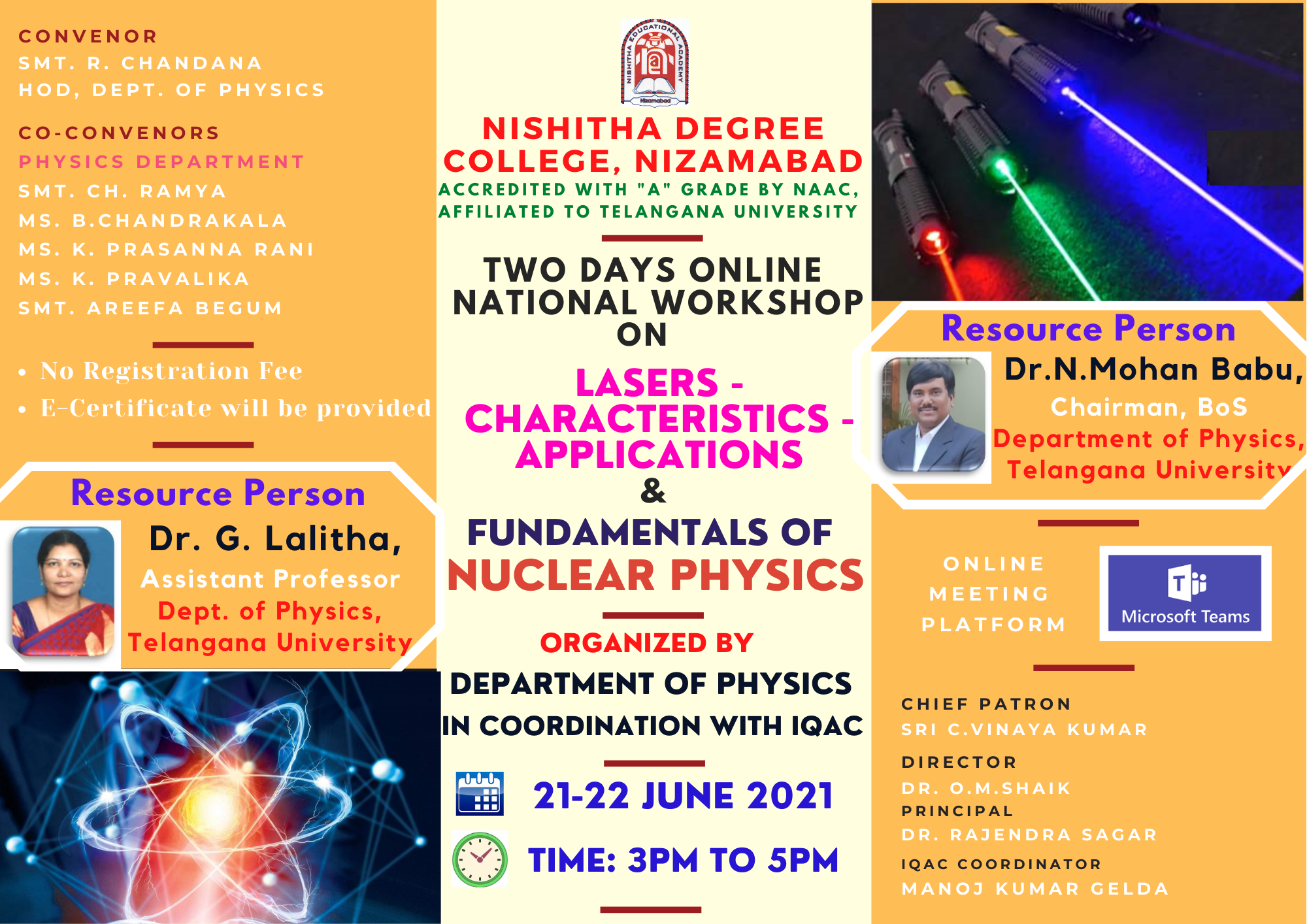 CONVENOR
SMT. R. CHANDANA
HOD, DEPT. OF PHYSICS

CO-CONVENORS
PHYSICS DEPARTMENT
SMT. CH. RAMYA
MS. B.CHANDRAKALA
MS. K. PRASANNA RANI
MS. K. PRAVALIKA
SMT. AREEFA BEGUM

• No Registration Fee
• E-Certificate will be provided

Resource Person
Dr. G. Lalitha,
Assistant Professor
Dept. of Physics,
Telangana University

NISHITHA EDUCATIONAL ACADEMY
Nizamabad

NISHITHA DEGREE COLLEGE, NIZAMABAD
ACCREDITED WITH "A" GRADE BY NAAC,
AFFILIATED TO TELANGANA UNIVERSITY

TWO DAYS ONLINE NATIONAL WORKSHOP ON
LASERS - CHARACTERISTICS - APPLICATIONS
&
FUNDAMENTALS OF
NUCLEAR PHYSICS

ORGANIZED BY
DEPARTMENT OF PHYSICS
IN COORDINATION WITH IQAC

21-22 JUNE 2021
TIME: 3PM TO 5PM

Resource Person
Dr.N.Mohan Babu,
Chairman, BoS
Department of Physics,
Telangana University

ONLINE MEETING PLATFORM
Microsoft Teams

CHIEF PATRON
SRI C.VINAYA KUMAR
DIRECTOR
DR. O.M.SHAIK
PRINCIPAL
DR. RAJENDRA SAGAR
IQAC COORDINATOR
MANOJ KUMAR GELDA